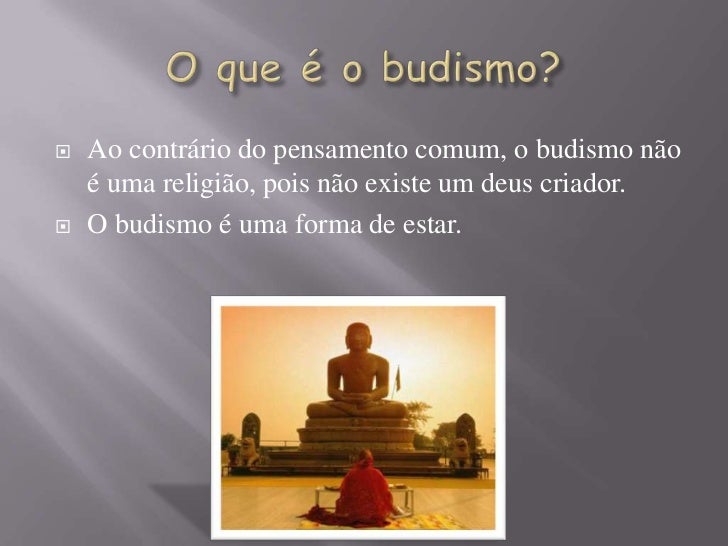 O que é o budismo?

Ao contrário do pensamento comum, o budismo não é uma religião, pois não existe um deus criador.

O budismo é uma forma de estar.